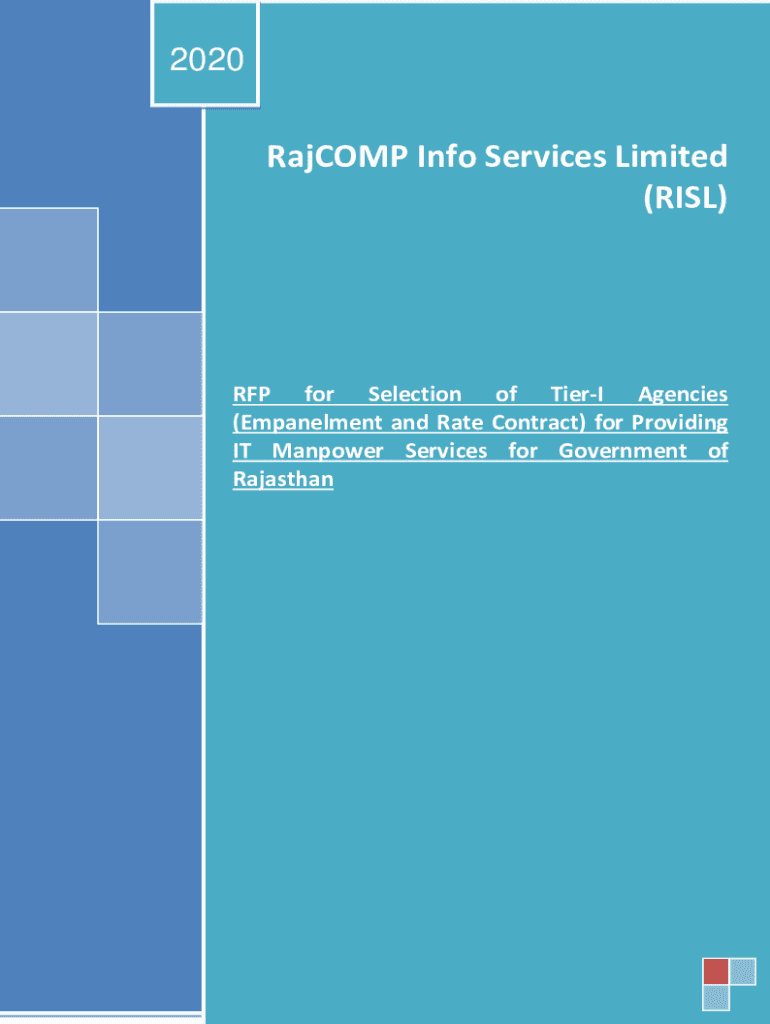 2020

RajCOMP Info Services Limited (RISL)

RFP for Selection of Tier-I Agencies (Empanelment and Rate Contract) for Providing IT Manpower Services for Government of Rajasthan